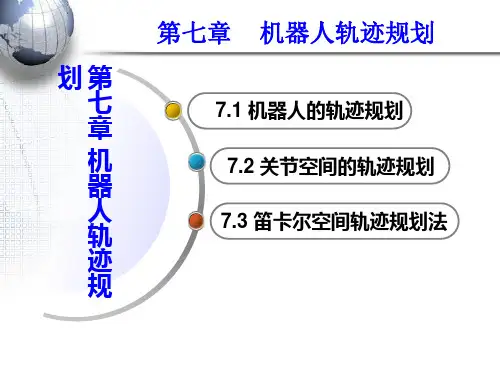 第七章 机器人轨迹规划

第七章 机器人轨迹规划

7.1 机器人的轨迹规划

7.2 关节空间的轨迹规划

7.3 笛卡尔空间轨迹规划法